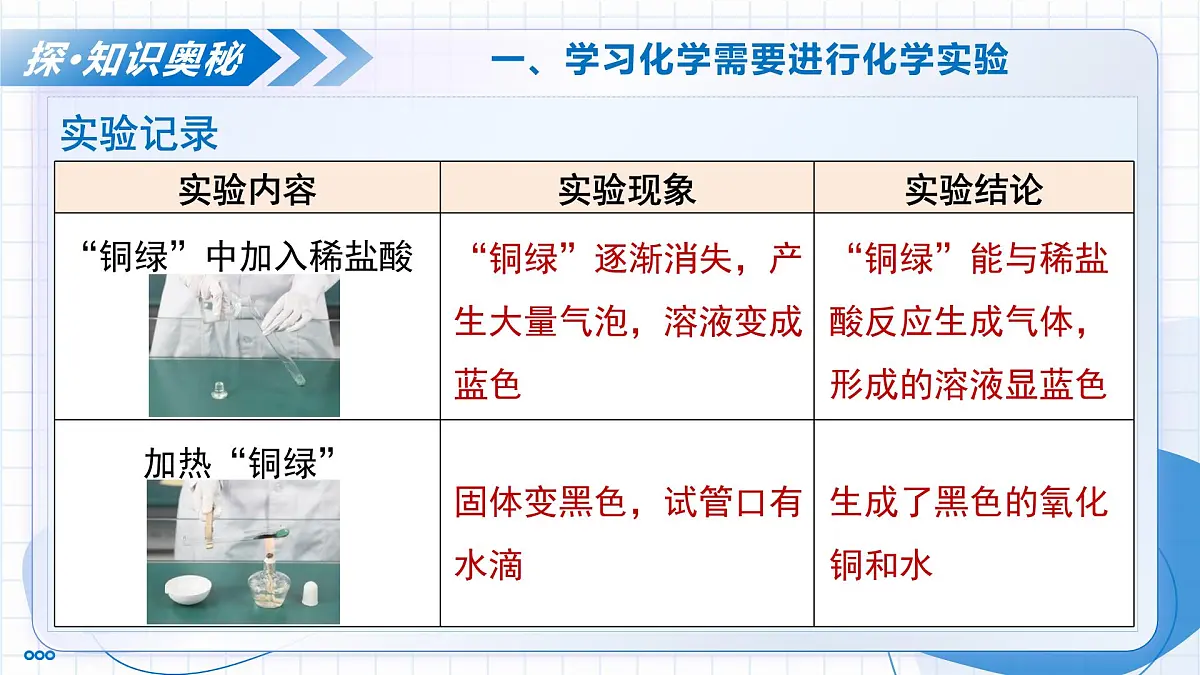 探·知识奥秘

一、学习化学需要进行化学实验

实验记录

| 实验内容 | 实验现象 | 实验结论 |
|---|---|---|
| “铜绿”中加入稀盐酸 | “铜绿”逐渐消失，产生大量气泡，溶液变成蓝色 | “铜绿”能与稀盐酸反应生成气体，形成的溶液显蓝色 |
| 加热“铜绿” | 固体变黑色，试管口有水滴 | 生成了黑色的氧化铜和水 |